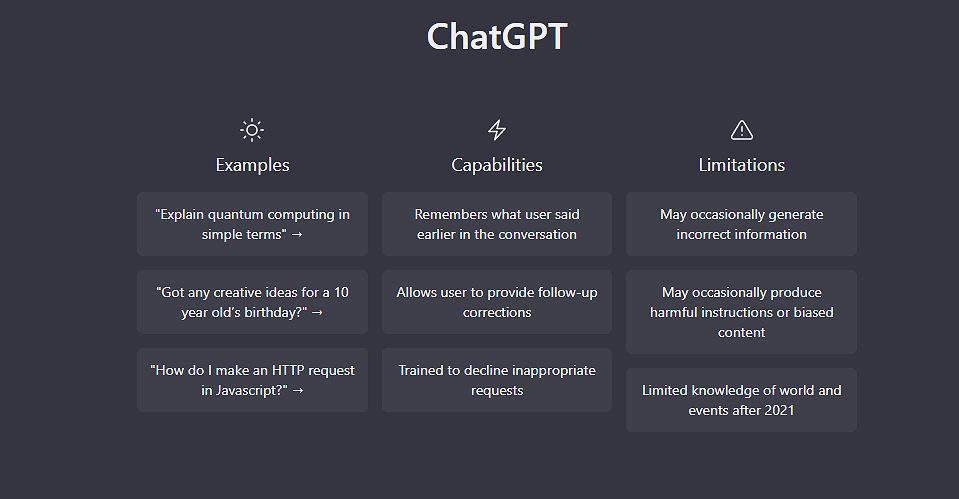 ChatGPT

Examples

"Explain quantum computing in simple terms" →

"Got any creative ideas for a 10 year old's birthday?" →

"How do I make an HTTP request in Javascript?" →

Capabilities

Remembers what user said earlier in the conversation

Allows user to provide follow-up corrections

Trained to decline inappropriate requests

Limitations

May occasionally generate incorrect information

May occasionally produce harmful instructions or biased content

Limited knowledge of world and events after 2021